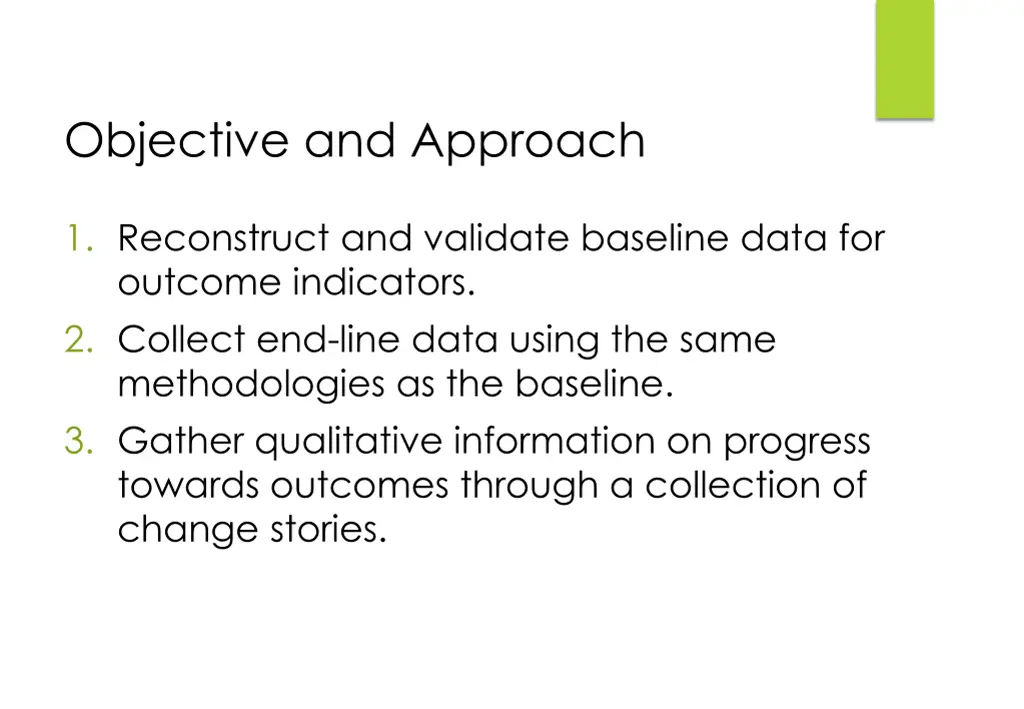 Objective and Approach

1. Reconstruct and validate baseline data for outcome indicators.
2. Collect end-line data using the same methodologies as the baseline.
3. Gather qualitative information on progress towards outcomes through a collection of change stories.